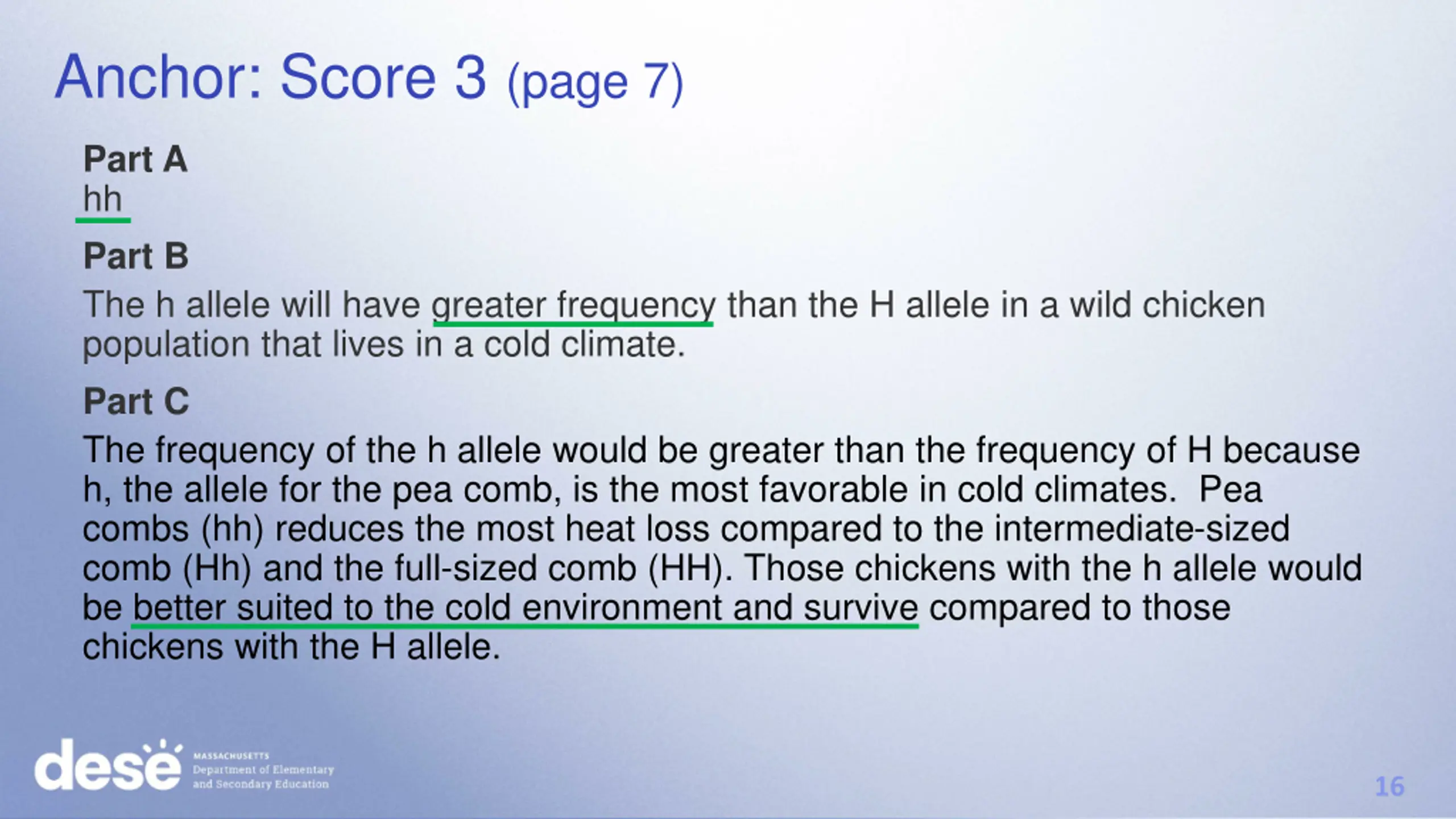 Anchor: Score 3 (page 7)

Part A
hh

Part B
The h allele will have greater frequency than the H allele in a wild chicken population that lives in a cold climate.

Part C
The frequency of the h allele would be greater than the frequency of H because h, the allele for the pea comb, is the most favorable in cold climates. Pea combs (hh) reduces the most heat loss compared to the intermediate-sized comb (Hh) and the full-sized comb (HH). Those chickens with the h allele would be better suited to the cold environment and survive compared to those chickens with the H allele.

dese MASSACHUSETTS Department of Elementary and Secondary Education

16